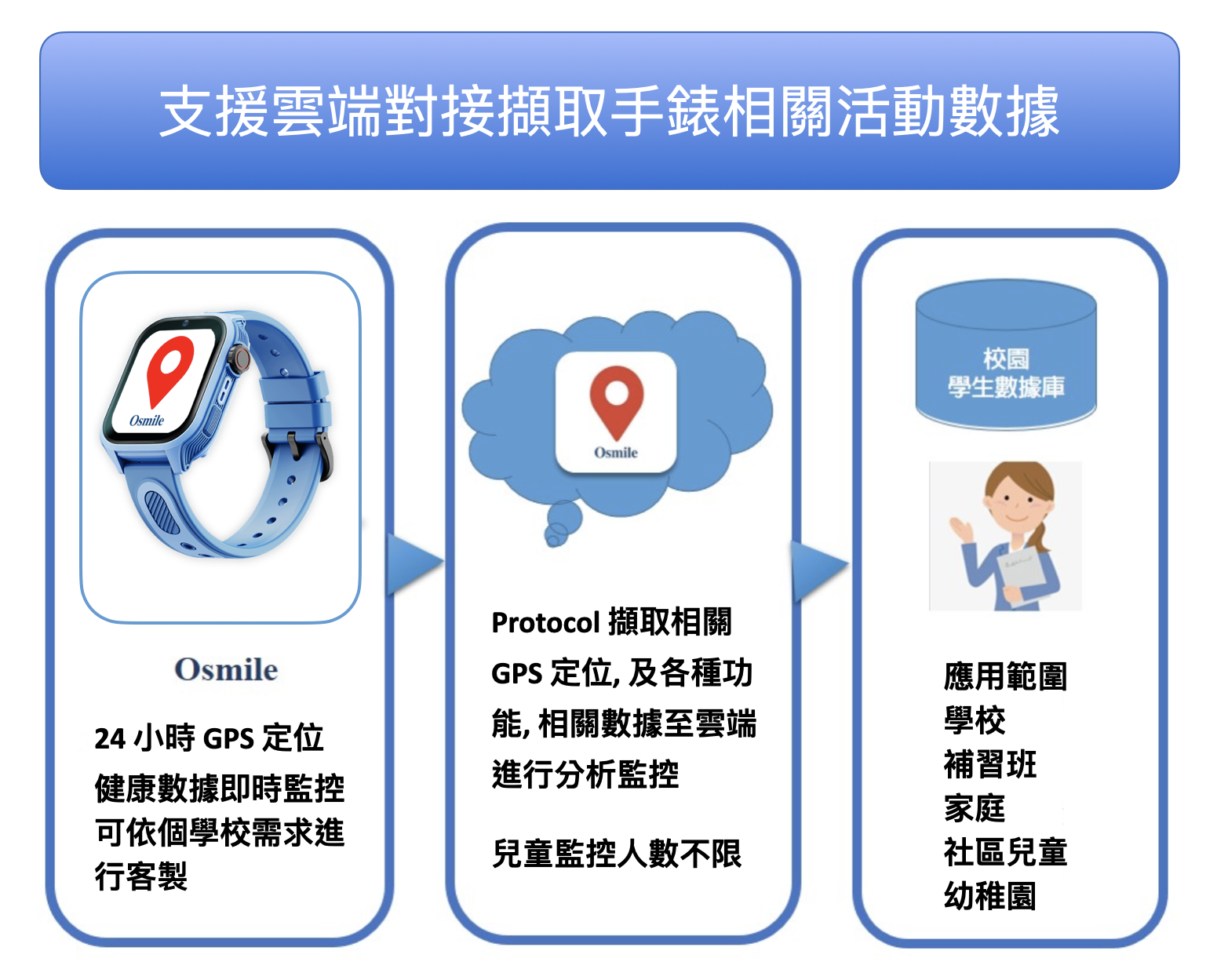 支援雲端對接擷取手錶相關活動數據

Osmile

Osmile

24 小時 GPS 定位
健康數據即時監控
可依個學校需求進行客製

Osmile

Protocol 擷取相關 GPS 定位, 及各種功能, 相關數據至雲端進行分析監控

兒童監控人數不限

校園
學生數據庫

應用範圍
學校
補習班
家庭
社區兒童
幼稚園